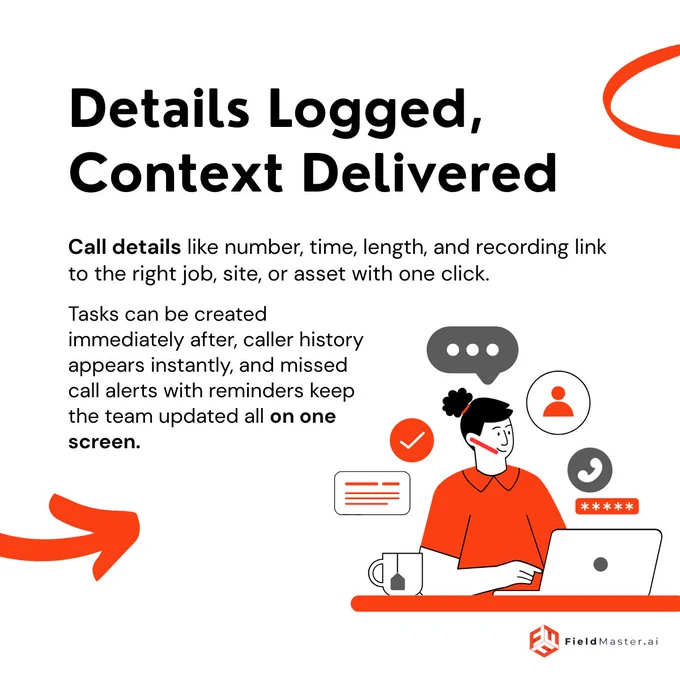 Details Logged, Context Delivered

Call details like number, time, length, and recording link to the right job, site, or asset with one click.

Tasks can be created immediately after, caller history appears instantly, and missed call alerts with reminders keep the team updated all on one screen.

*****

FieldMaster.ai